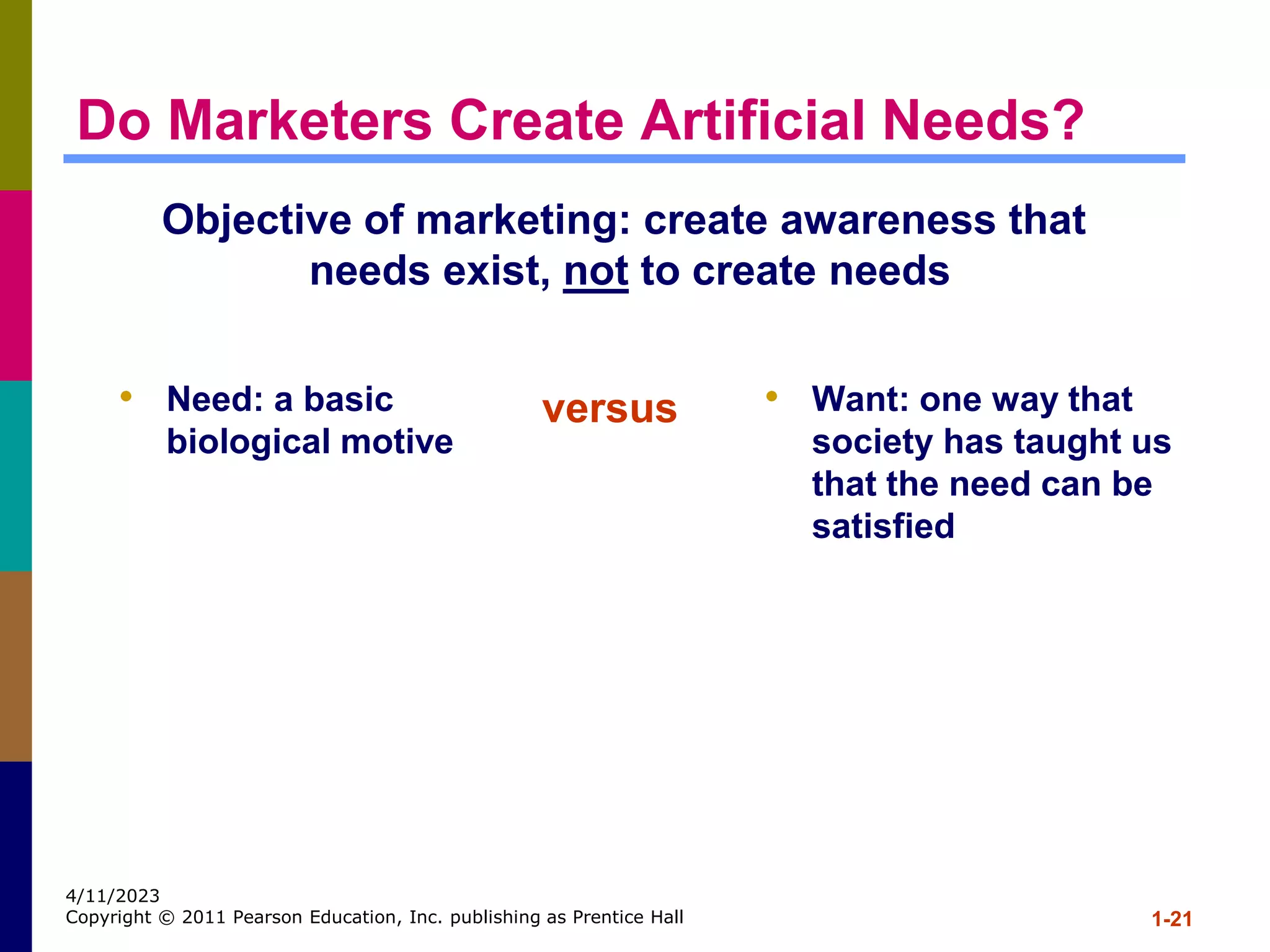 Do Marketers Create Artificial Needs?

Objective of marketing: create awareness that needs exist, not to create needs

• Need: a basic biological motive

versus

• Want: one way that society has taught us that the need can be satisfied

4/11/2023
Copyright © 2011 Pearson Education, Inc. publishing as Prentice Hall

1-21